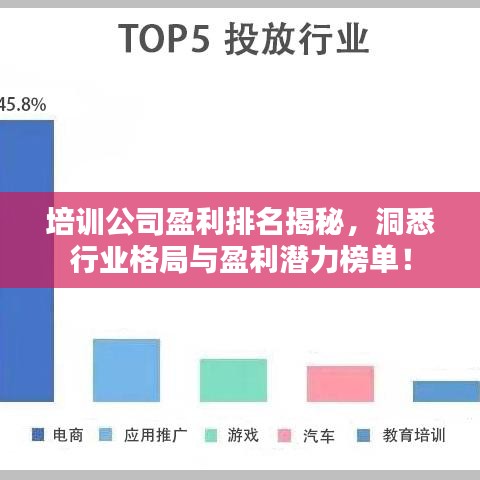 TOP5 投放行业

45.8%

培训公司盈利排名揭秘，洞悉行业格局与盈利潜力榜单！

电商 应用推广 游戏 汽车 教育培训